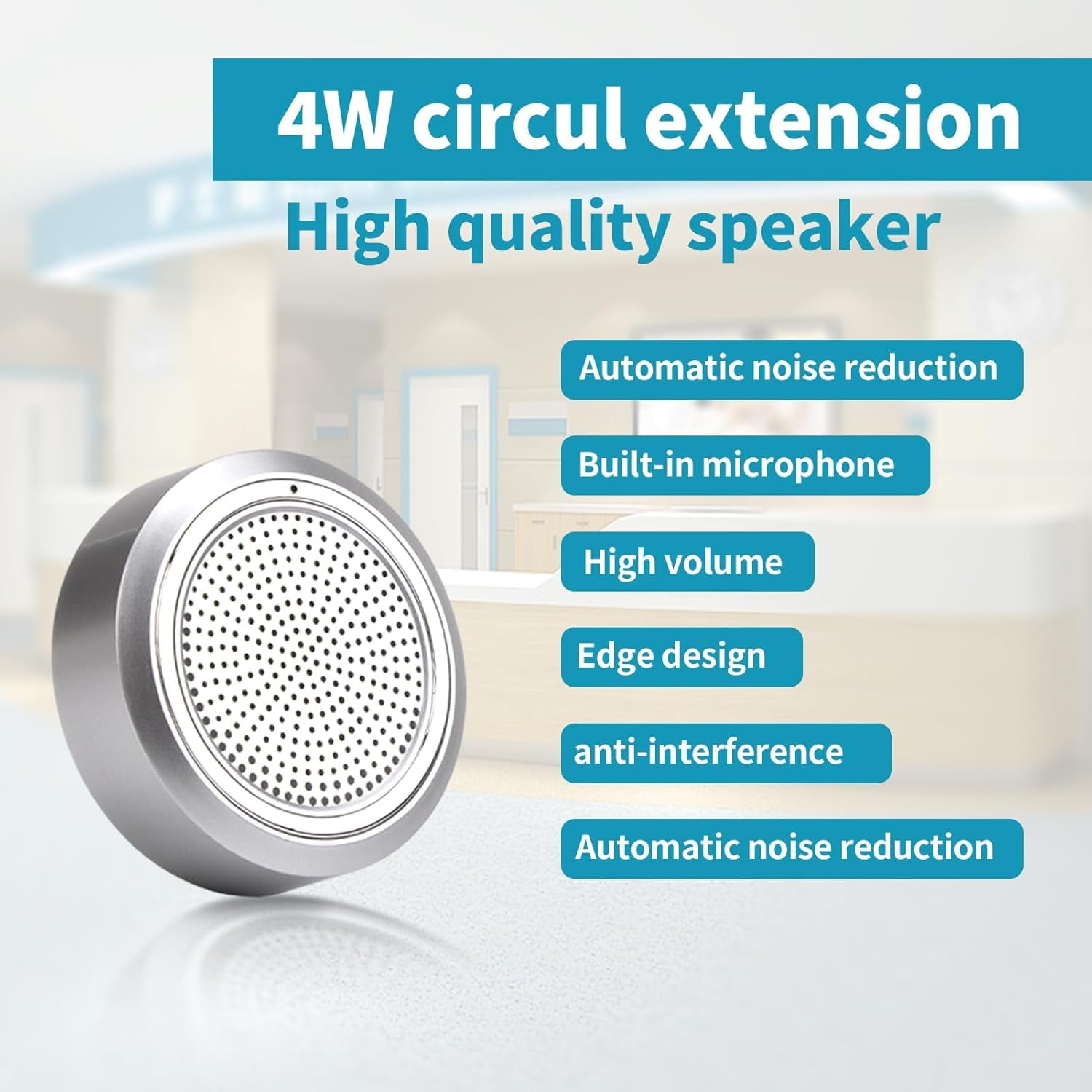 4W circul extension

High quality speaker

Automatic noise reduction

Built-in microphone

High volume

Edge design

anti-interference

Automatic noise reduction